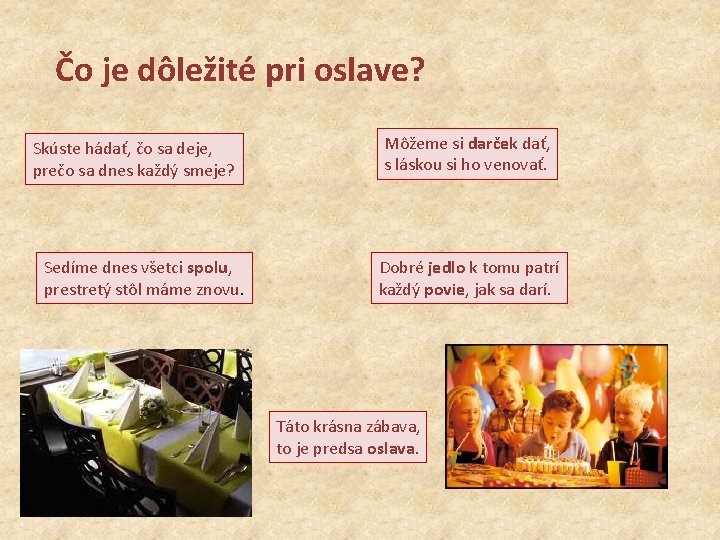 Čo je dôležité pri oslave?

Skúste hádať, čo sa deje, prečo sa dnes každý smeje?

Môžeme si darček dať, s láskou si ho venovať.

Sedíme dnes všetci spolu, prestretý stôl máme znovu.

Dobré jedlo k tomu patrí každý povie, jak sa darí.

Táto krásna zábava, to je predsa oslava.